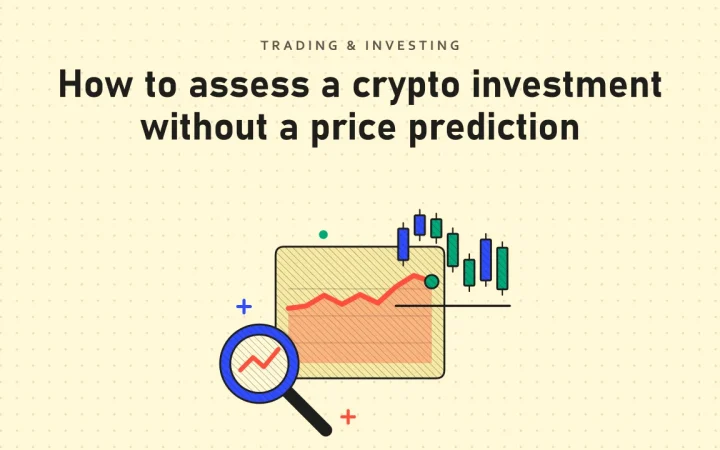 TRADING & INVESTING

How to assess a crypto investment without a price prediction